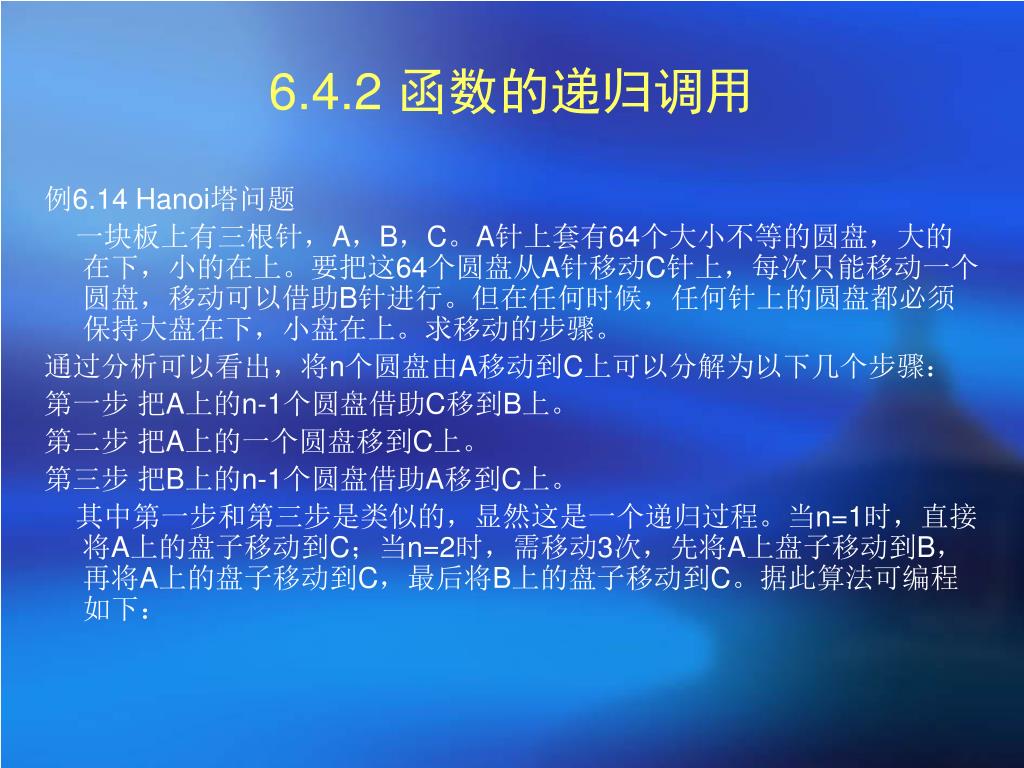 6.4.2 函数的递归调用

例6.14 Hanoi塔问题

一块板上有三根针，A，B，C。A针上套有64个大小不等的圆盘，大的在下，小的在上。要把这64个圆盘从A针移动C针上，每次只能移动一个圆盘，移动可以借助B针进行。但在任何时候，任何针上的圆盘都必须保持大盘在下，小盘在上。求移动的步骤。

通过分析可以看出，将n个圆盘由A移动到C上可以分解为以下几个步骤：

第一步 把A上的n-1个圆盘借助C移到B上。

第二步 把A上的一个圆盘移到C上。

第三步 把B上的n-1个圆盘借助A移到C上。

其中第一步和第三步是类似的，显然这是一个递归过程。当n=1时，直接将A上的盘子移动到C；当n=2时，需移动3次，先将A上盘子移动到B，再将A上的盘子移动到C，最后将B上的盘子移动到C。据此算法可编程如下：